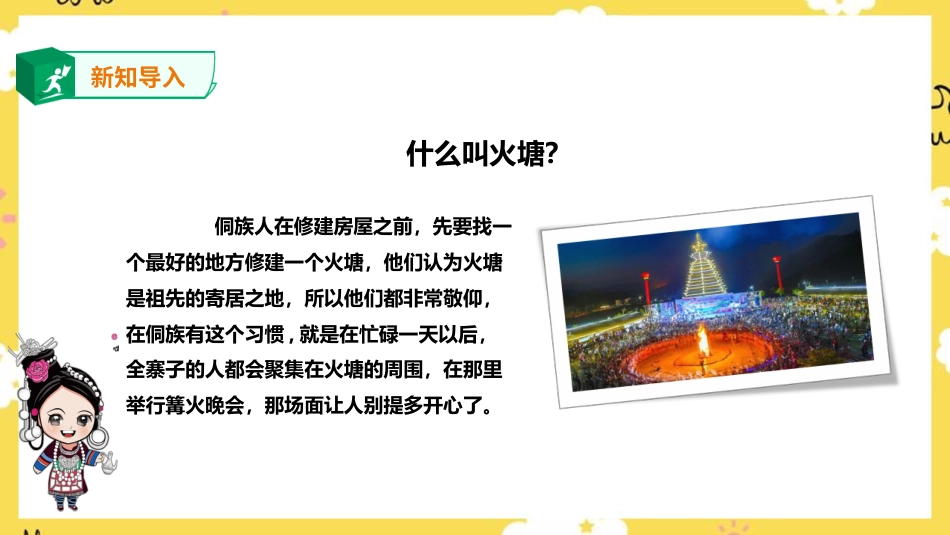 新知导入

什么叫火塘?

侗族人在修建房屋之前，先要找一个最好的地方修建一个火塘，他们认为火塘是祖先的寄居之地，所以他们都非常敬仰，在侗族有这个习惯，就是在忙碌一天以后，全寨子的人都会聚集在火塘的周围，在那里举行篝火晚会，那场面让人别提多开心了。